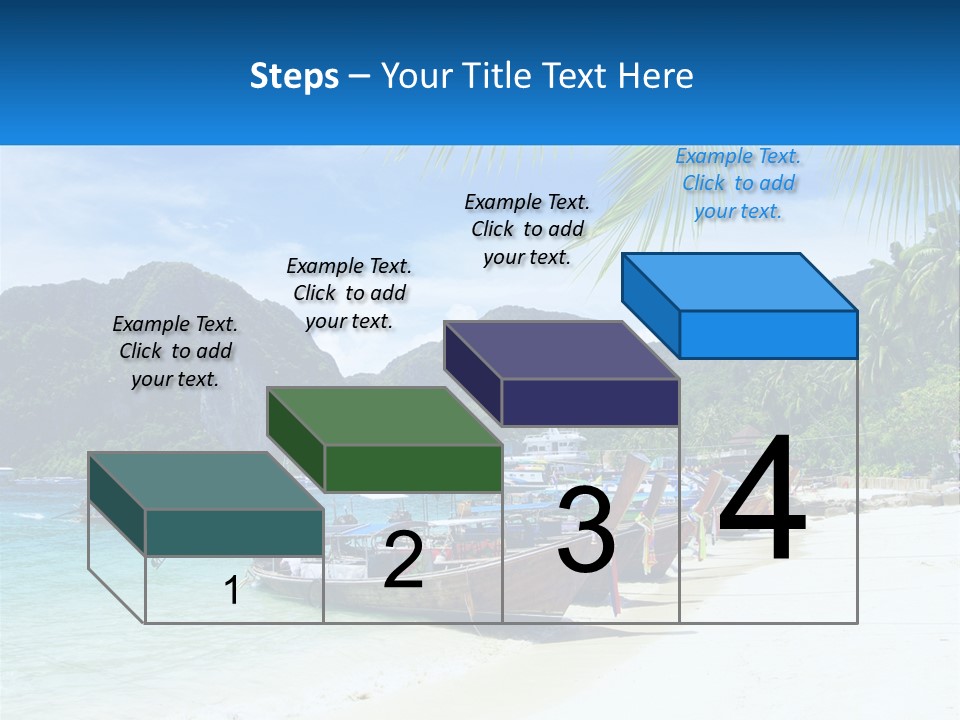 Steps – Your Title Text Here

Example Text. Click to add your text.

Example Text. Click to add your text.

Example Text. Click to add your text.

Example Text. Click to add your text.

1

2

3

4